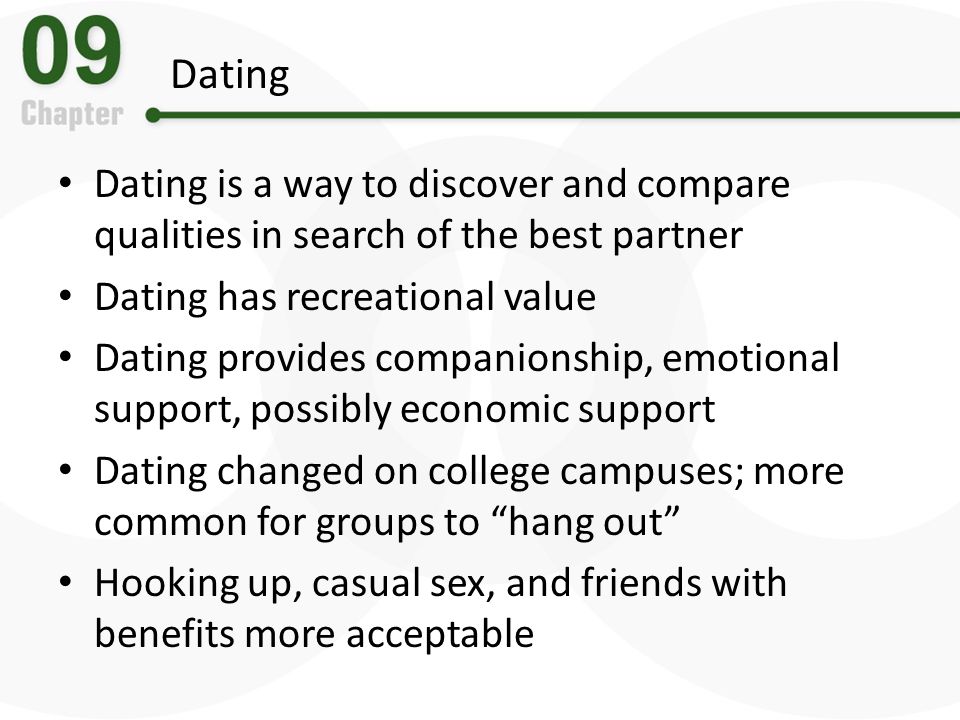 09
Chapter

Dating

• Dating is a way to discover and compare qualities in search of the best partner
• Dating has recreational value
• Dating provides companionship, emotional support, possibly economic support
• Dating changed on college campuses; more common for groups to “hang out”
• Hooking up, casual sex, and friends with benefits more acceptable